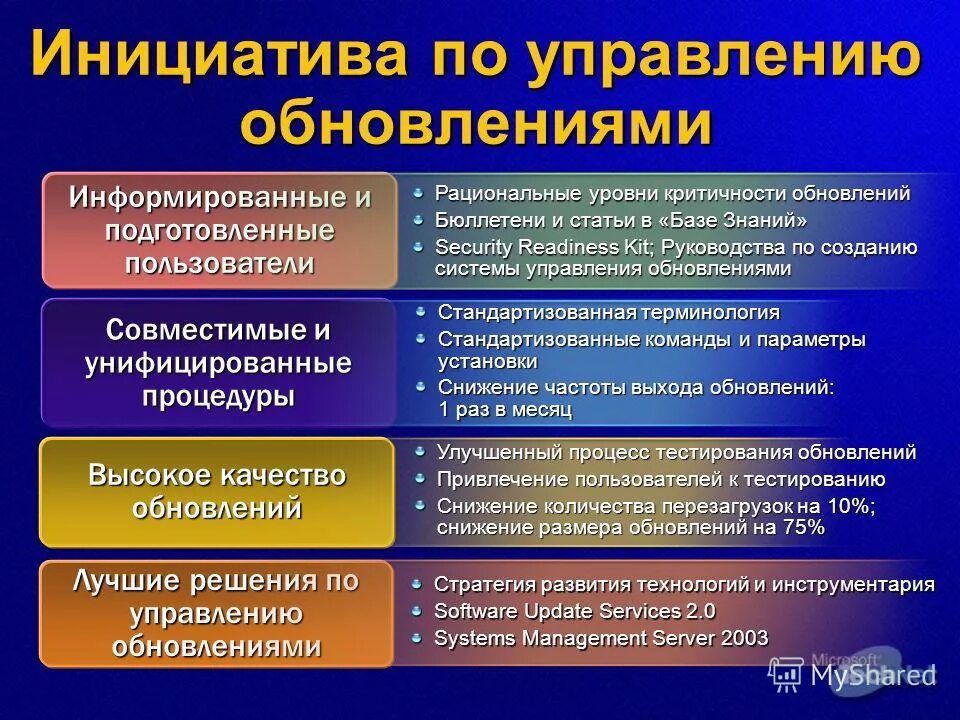 Инициатива по управлению обновлениями

Информированные и подготовленные пользователи

Рациональные уровни критичности обновлений
Бюллетени и статьи в «Базе Знаний»
Security Readiness Kit; Руководства по созданию системы управления обновлениями

Совместимые и унифицированные процедуры

Стандартизованная терминология
Стандартизованные команды и параметры установки
Снижение частоты выхода обновлений: 1 раз в месяц

Высокое качество обновлений

Улучшенный процесс тестирования обновлений
Привлечение пользователей к тестированию
Снижение количества перезагрузок на 10%; снижение размера обновлений на 75%

Лучшие решения по управлению обновлениями

Стратегия развития технологий и инструментария
Software Update Services 2.0
Systems Management Server 2003

Microsoft
MyShared